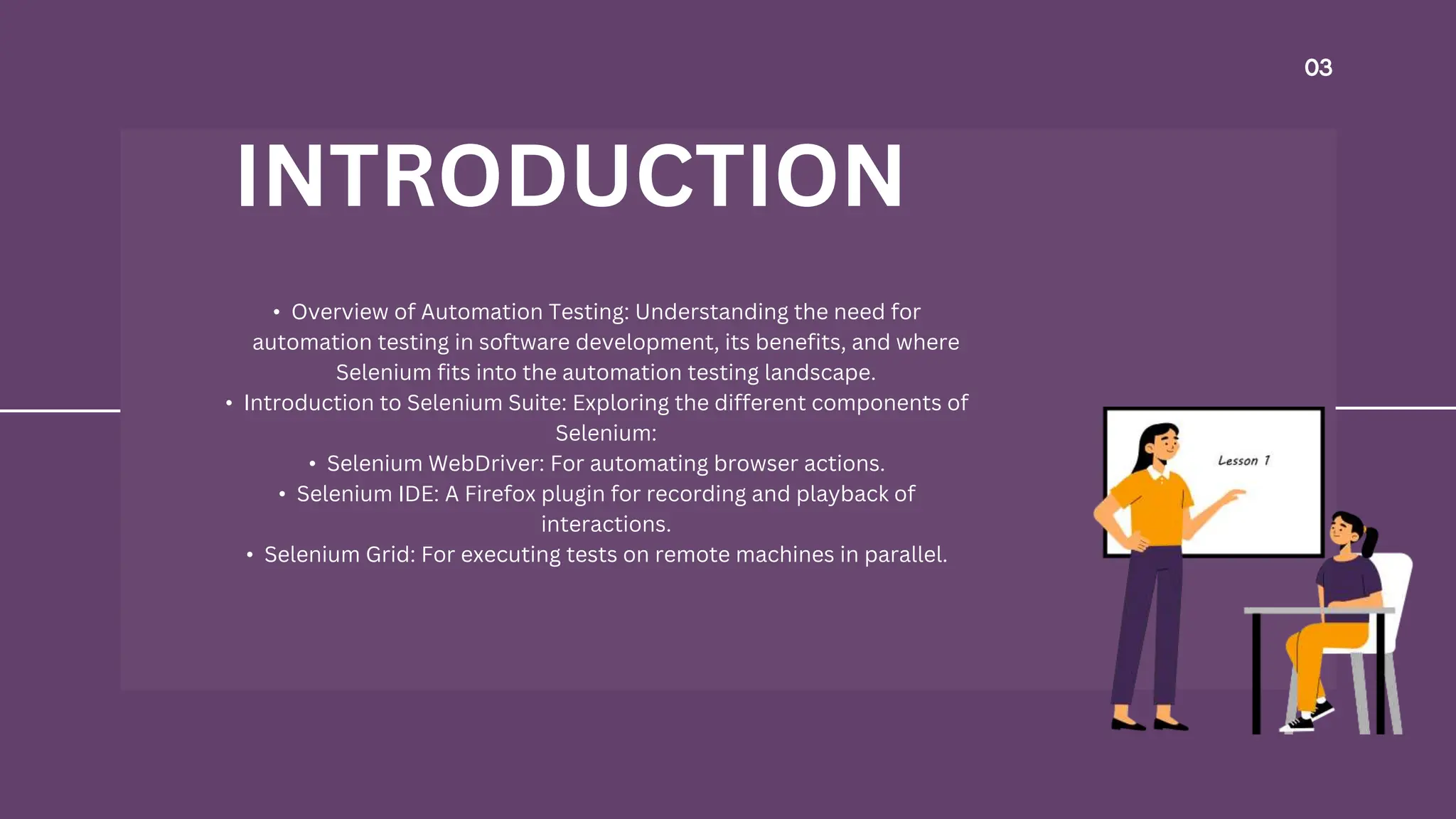 03

INTRODUCTION

• Overview of Automation Testing: Understanding the need for automation testing in software development, its benefits, and where Selenium fits into the automation testing landscape.
• Introduction to Selenium Suite: Exploring the different components of Selenium:
• Selenium WebDriver: For automating browser actions.
• Selenium IDE: A Firefox plugin for recording and playback of interactions.
• Selenium Grid: For executing tests on remote machines in parallel.

Lesson 1